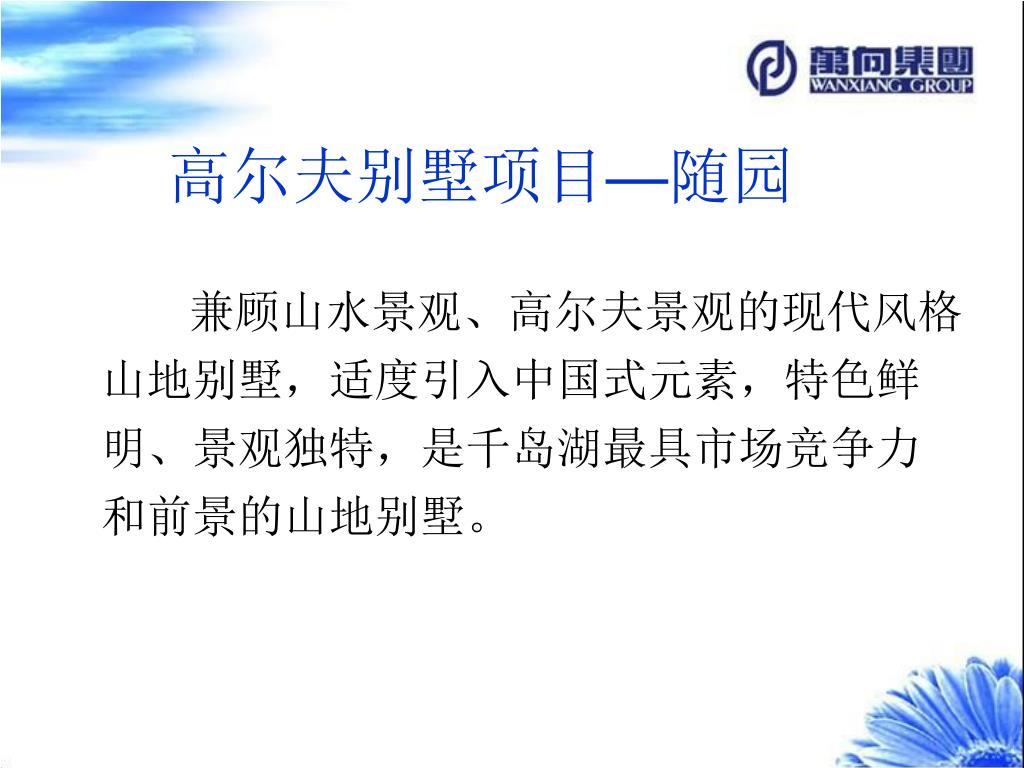 萬向集團
WANXIANG GROUP

高尔夫别墅项目—随园

兼顾山水景观、高尔夫景观的现代风格山地别墅，适度引入中国式元素，特色鲜明、景观独特，是千岛湖最具市场竞争力和前景的山地别墅。